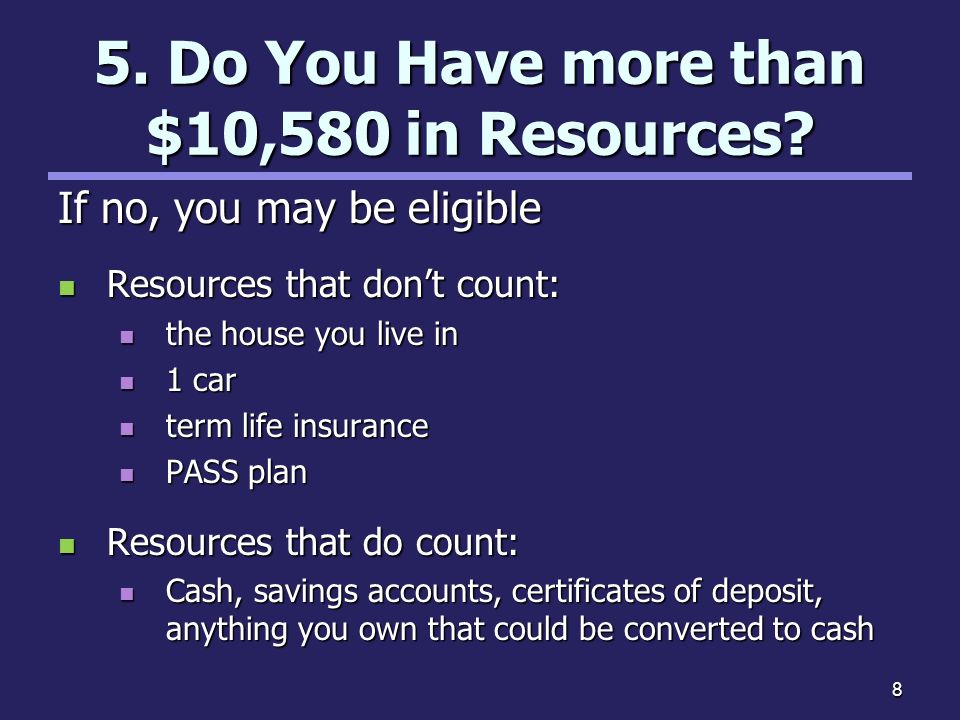 5. Do You Have more than \$10,580 in Resources?

If no, you may be eligible

- Resources that don't count:
  - the house you live in
  - 1 car
  - term life insurance
  - PASS plan

- Resources that do count:
  - Cash, savings accounts, certificates of deposit, anything you own that could be converted to cash

8